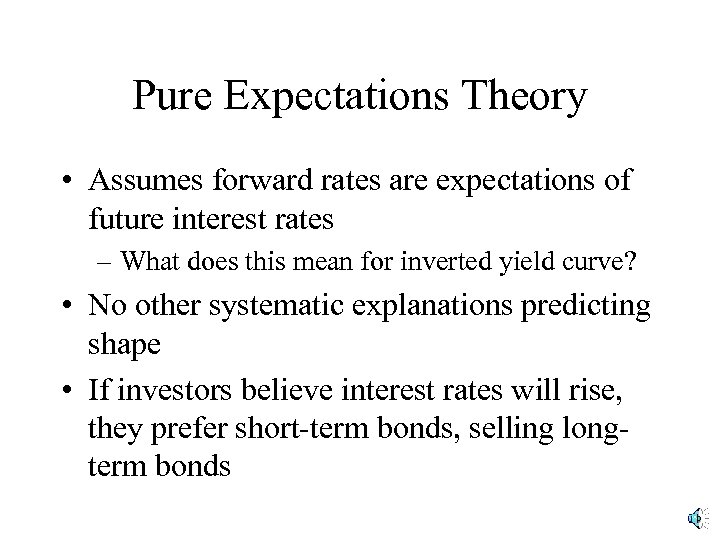 Pure Expectations Theory

• Assumes forward rates are expectations of future interest rates

– What does this mean for inverted yield curve?

• No other systematic explanations predicting shape

• If investors believe interest rates will rise, they prefer short-term bonds, selling long-term bonds